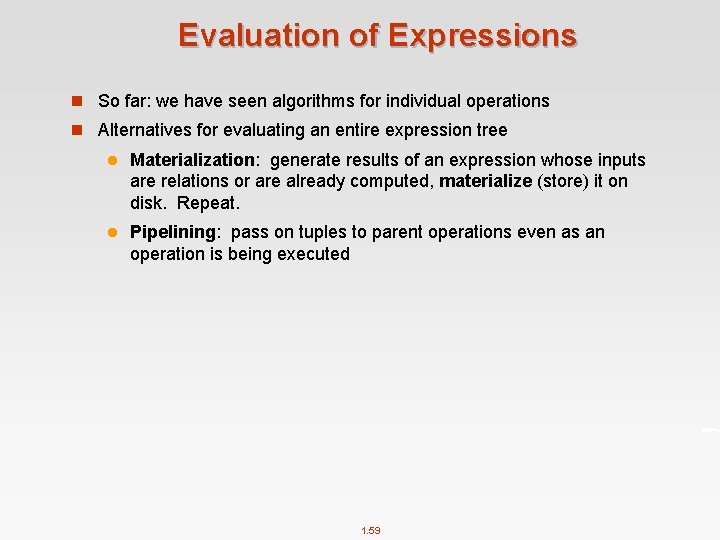 Evaluation of Expressions

So far: we have seen algorithms for individual operations

Alternatives for evaluating an entire expression tree

Materialization: generate results of an expression whose inputs are relations or are already computed, materialize (store) it on disk. Repeat.

Pipelining: pass on tuples to parent operations even as an operation is being executed

1.59